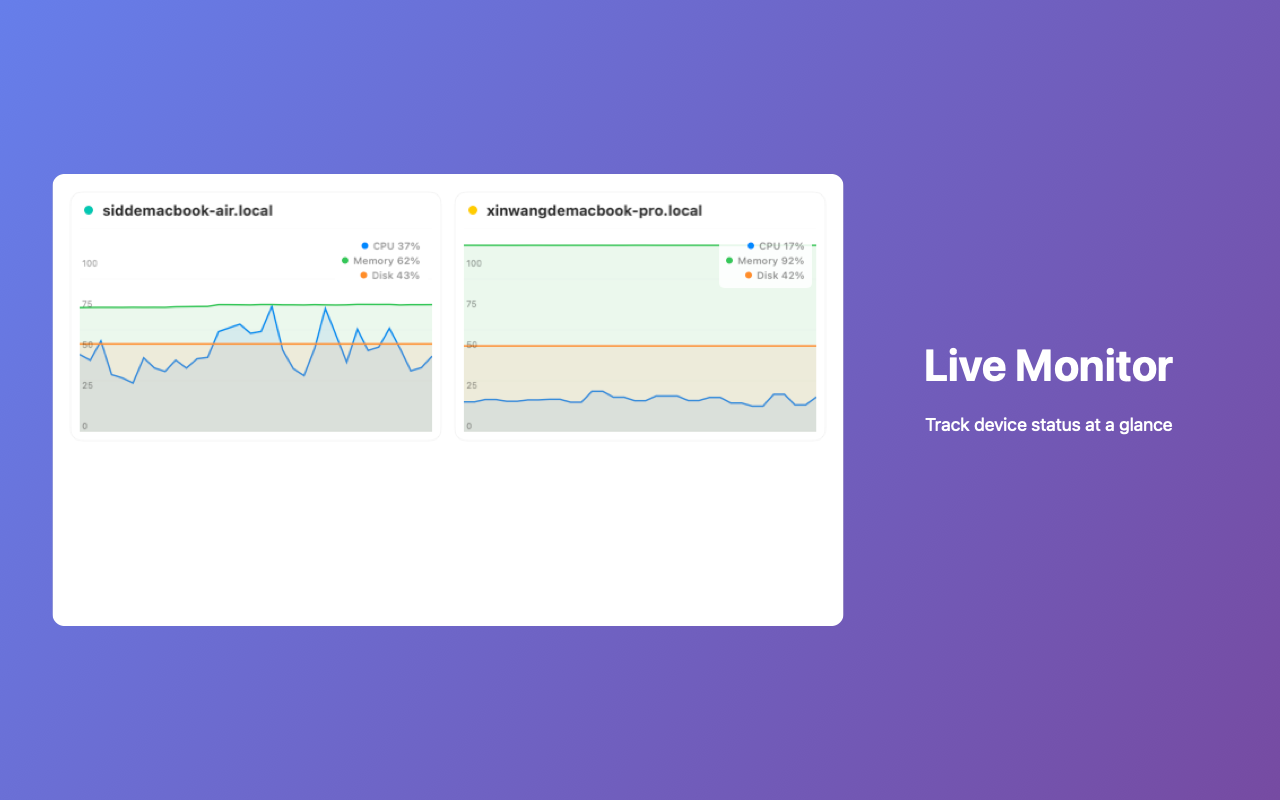 siddemacbook-air.local

CPU 37%
Memory 62%
Disk 43%

100
75
50
25
0

xinwangdemacbook-pro.local

CPU 17%
Memory 92%
Disk 42%

100
75
50
25
0

Live Monitor

Track device status at a glance